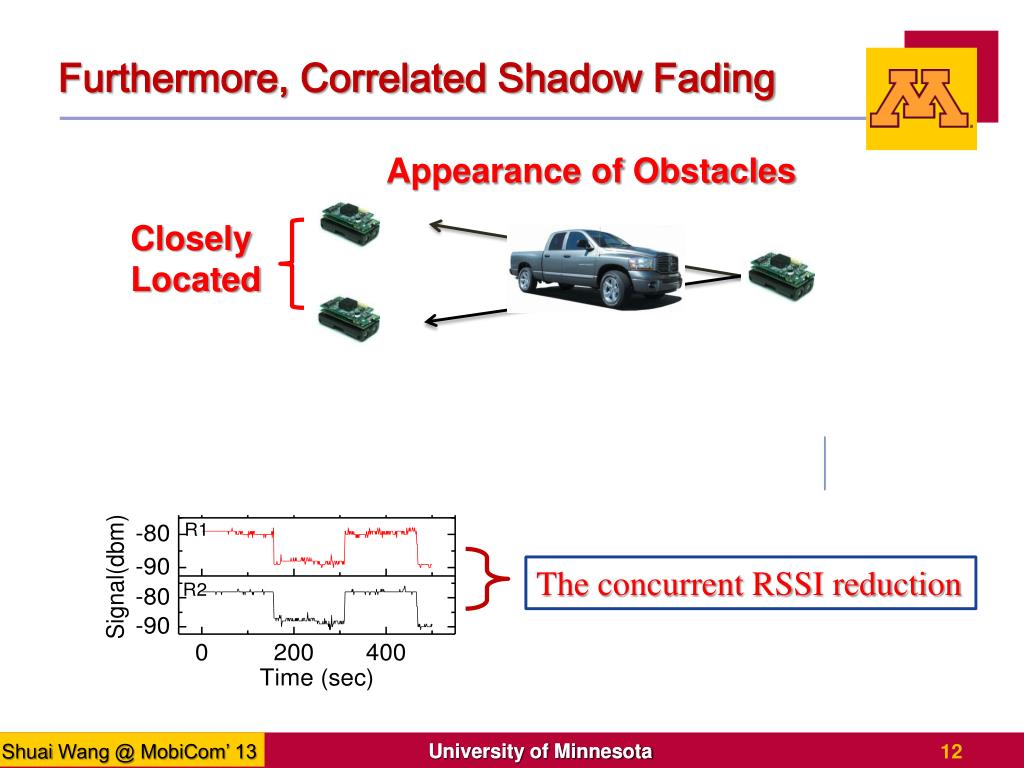 Furthermore, Correlated Shadow Fading

Appearance of Obstacles

Closely Located

Signal(dbm)
-80
-90
-80
-90
R1
R2
0 200 400
Time (sec)

The concurrent RSSI reduction

Shuai Wang @ MobiCom' 13

University of Minnesota

12